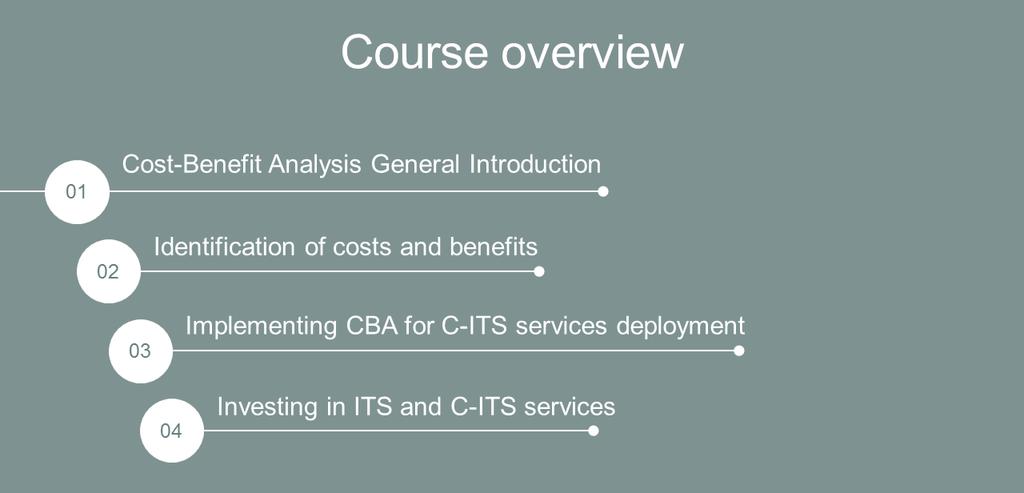 Course overview

01 Cost-Benefit Analysis General Introduction

02 Identification of costs and benefits

03 Implementing CBA for C-ITS services deployment

04 Investing in ITS and C-ITS services